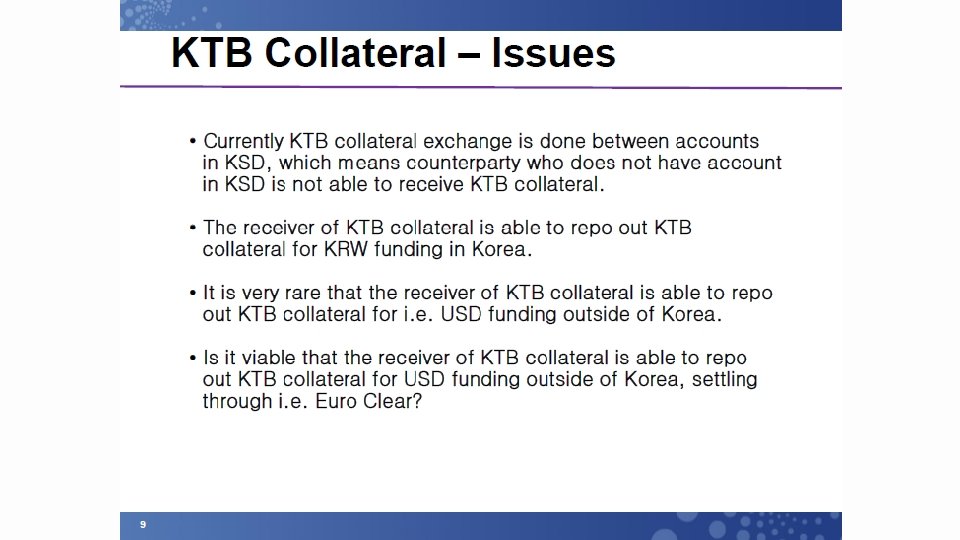 KTB Collateral – Issues

• Currently KTB collateral exchange is done between accounts in KSD, which means counterparty who does not have account in KSD is not able to receive KTB collateral.

• The receiver of KTB collateral is able to repo out KTB collateral for KRW funding in Korea.

• It is very rare that the receiver of KTB collateral is able to repo out KTB collateral for i.e. USD funding outside of Korea.

• Is it viable that the receiver of KTB collateral is able to repo out KTB collateral for USD funding outside of Korea, settling through i.e. Euro Clear?

9